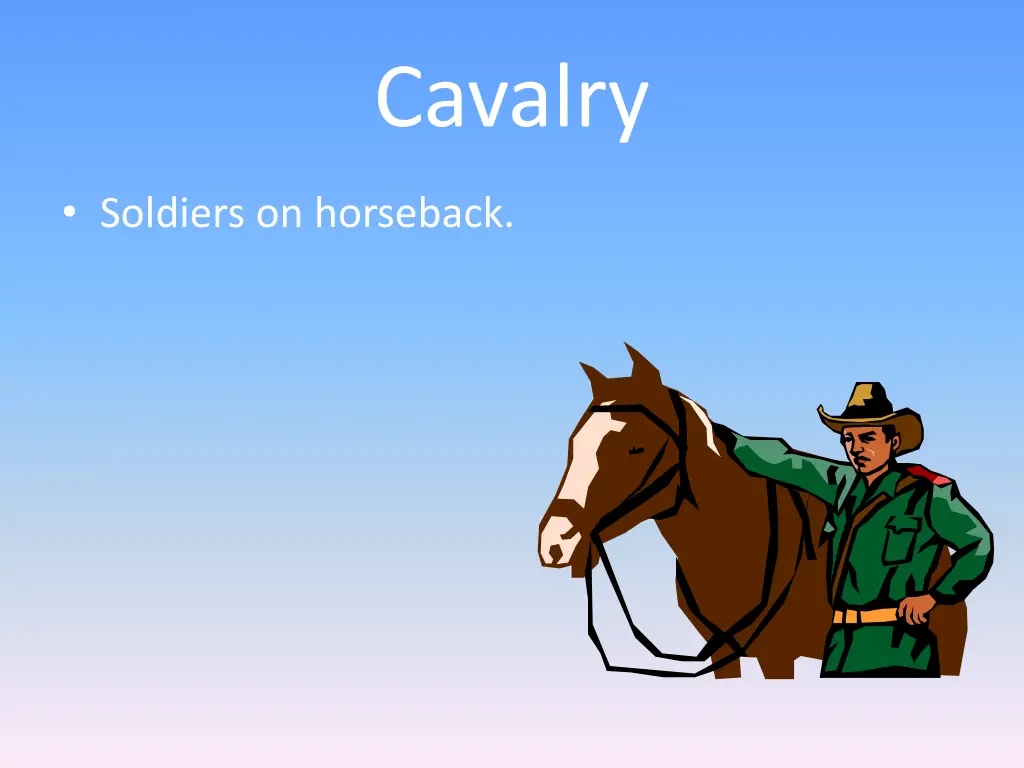 Cavalry

• Soldiers on horseback.